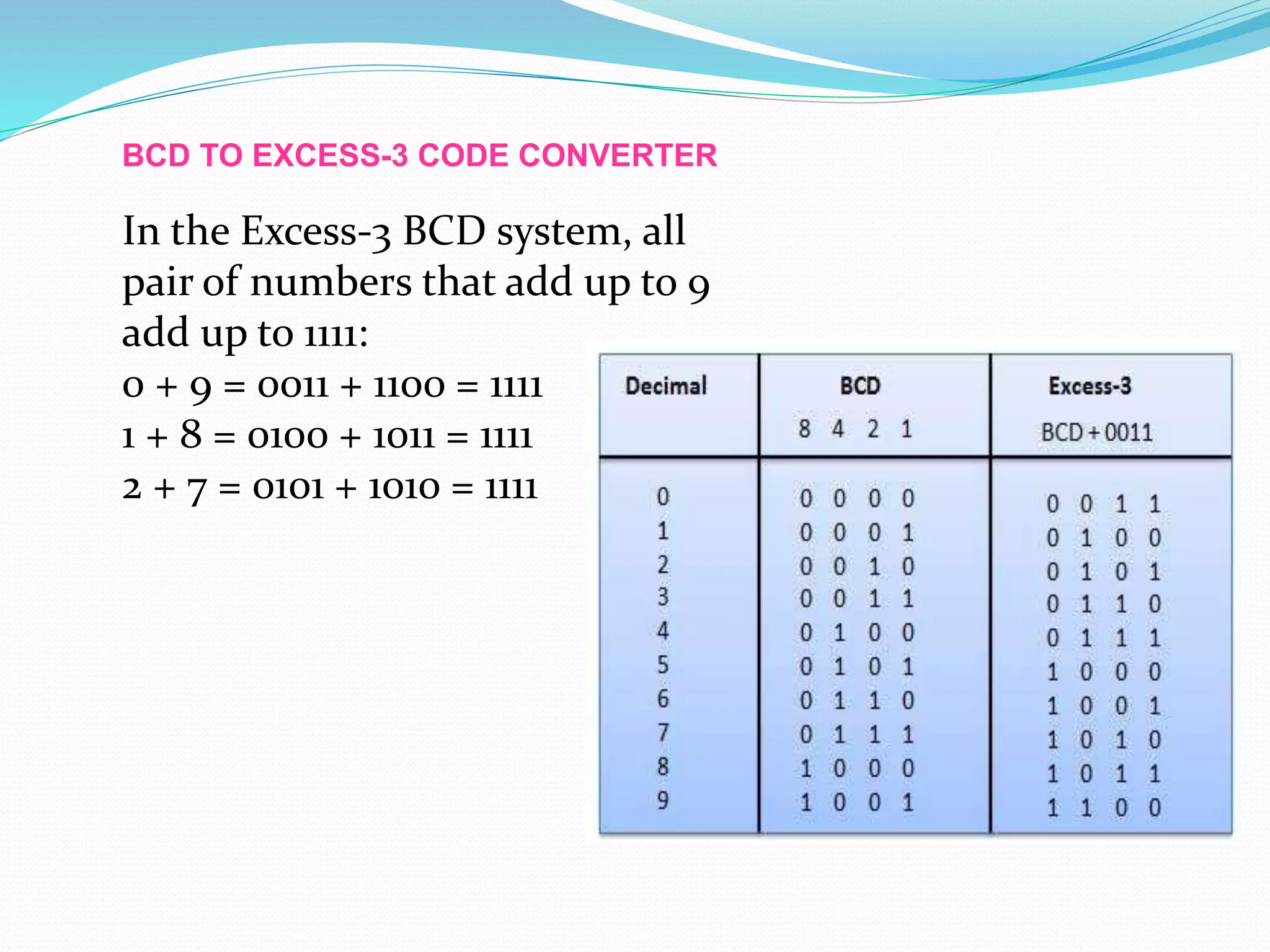 BCD TO EXCESS-3 CODE CONVERTER

In the Excess-3 BCD system, all pair of numbers that add up to 9 add up to 1111:

0 + 9 = 0011 + 1100 = 1111

1 + 8 = 0100 + 1011 = 1111

2 + 7 = 0101 + 1010 = 1111

| Decimal | BCD 8 4 2 1 | Excess-3 BCD + 0011 |
|---|---|---|
| 0 | 0 0 0 0 | 0 0 1 1 |
| 1 | 0 0 0 1 | 0 1 0 0 |
| 2 | 0 0 1 0 | 0 1 0 1 |
| 3 | 0 0 1 1 | 0 1 1 0 |
| 4 | 0 1 0 0 | 0 1 1 1 |
| 5 | 0 1 0 1 | 1 0 0 0 |
| 6 | 0 1 1 0 | 1 0 0 1 |
| 7 | 0 1 1 1 | 1 0 1 0 |
| 8 | 1 0 0 0 | 1 0 1 1 |
| 9 | 1 0 0 1 | 1 1 0 0 |